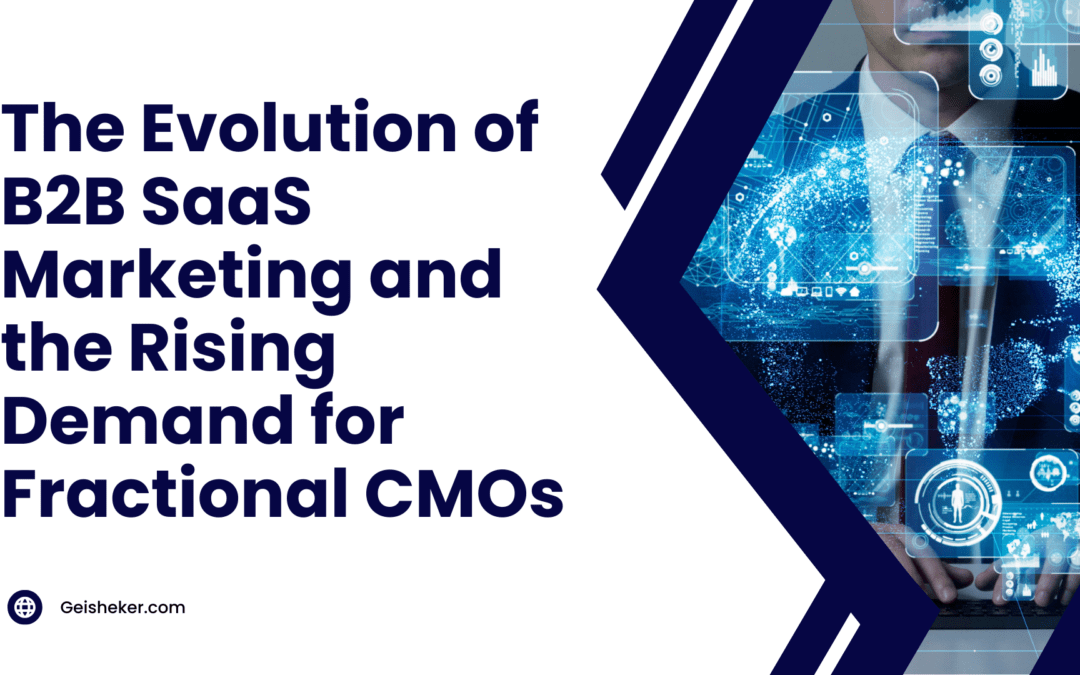 The Evolution of B2B SaaS Marketing and the Rising Demand for Fractional CMOs

Geisheker.com